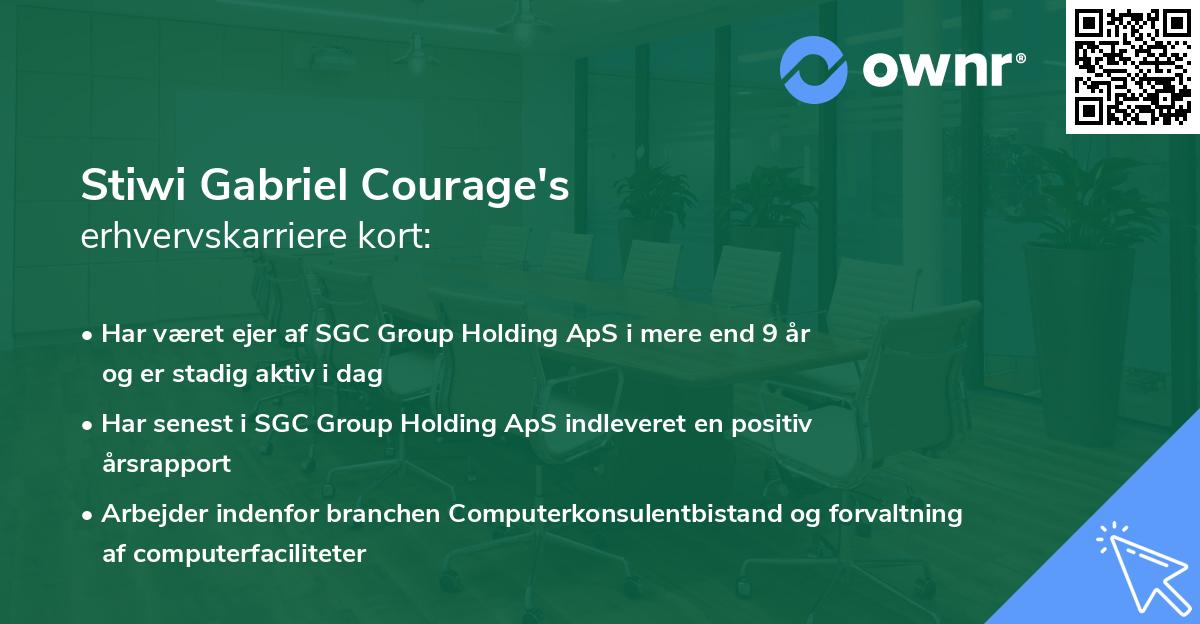 ownr®

Stiwi Gabriel Courage's
erhvervskarriere kort:

• Har været ejer af SGC Group Holding ApS i mere end 9 år og er stadig aktiv i dag

• Har senest i SGC Group Holding ApS indleveret en positiv årsrapport

• Arbejder indenfor branchen Computerkonsulentbistand og forvaltning af computerfaciliteter